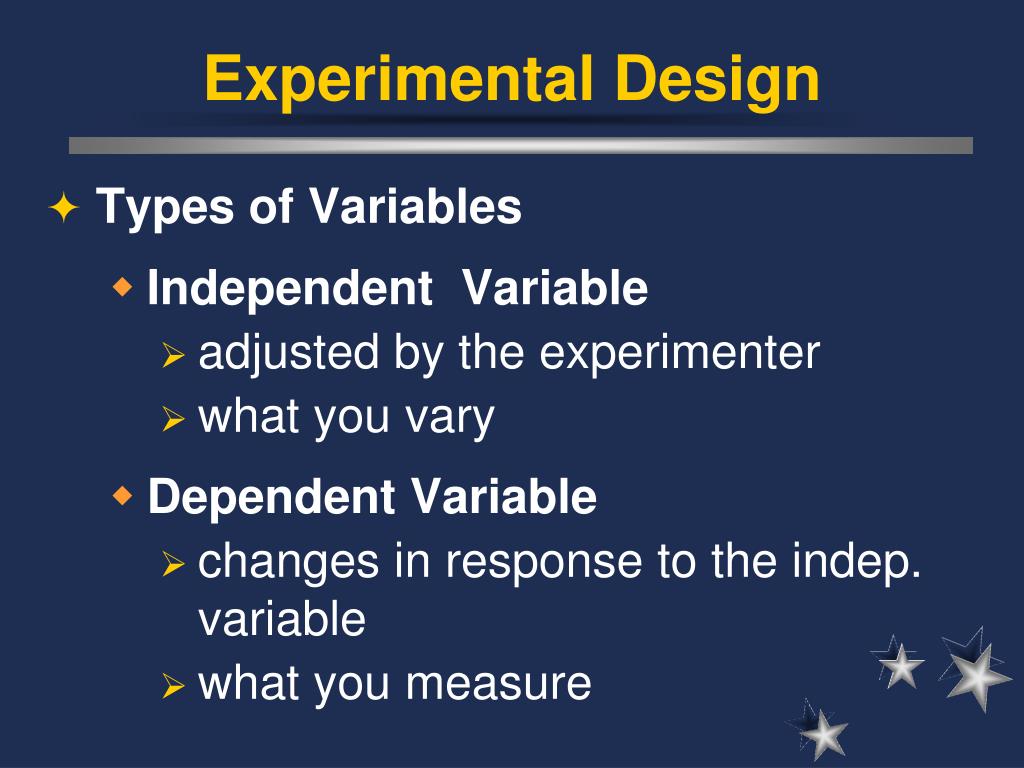 Experimental Design

Types of Variables

Independent Variable

adjusted by the experimenter

what you vary

Dependent Variable

changes in response to the indep. variable

what you measure